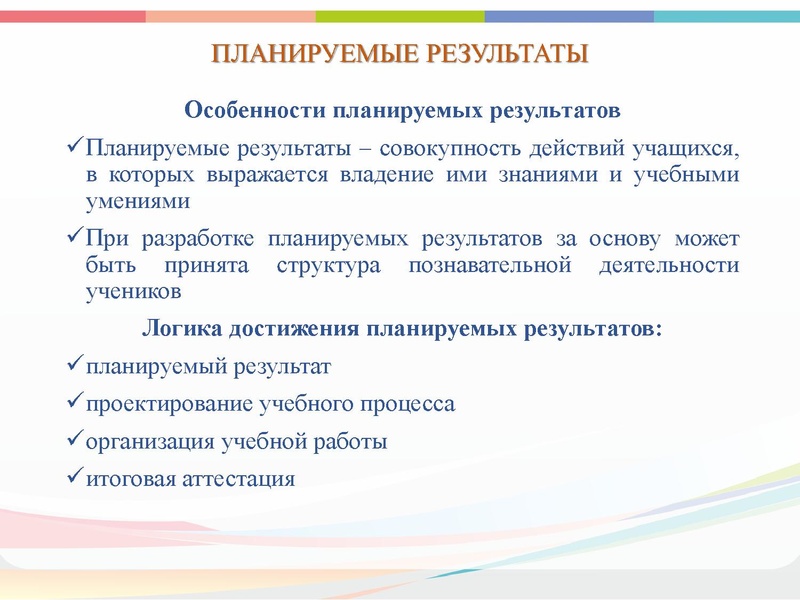 ПЛАНИРУЕМЫЕ РЕЗУЛЬТАТЫ

Особенности планируемых результатов

✓Планируемые результаты – совокупность действий учащихся, в которых выражается владение ими знаниями и учебными умениями

✓При разработке планируемых результатов за основу может быть принята структура познавательной деятельности учеников

Логика достижения планируемых результатов:

✓планируемый результат

✓проектирование учебного процесса

✓организация учебной работы

✓итоговая аттестация